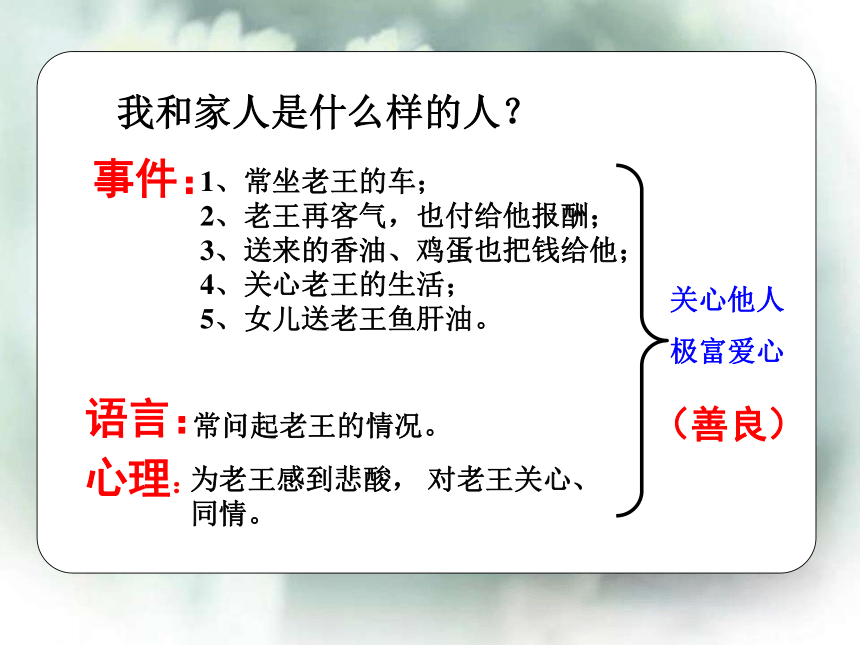 我和家人是什么样的人？

事件：1、常坐老王的车；
2、老王再客气，也付给他报酬；
3、送来的香油、鸡蛋也把钱给他；
4、关心老王的生活；
5、女儿送老王鱼肝油。

语言：常问起老王的情况。

心理：为老王感到悲酸， 对老王关心、同情。

关心他人
极富爱心

（善良）